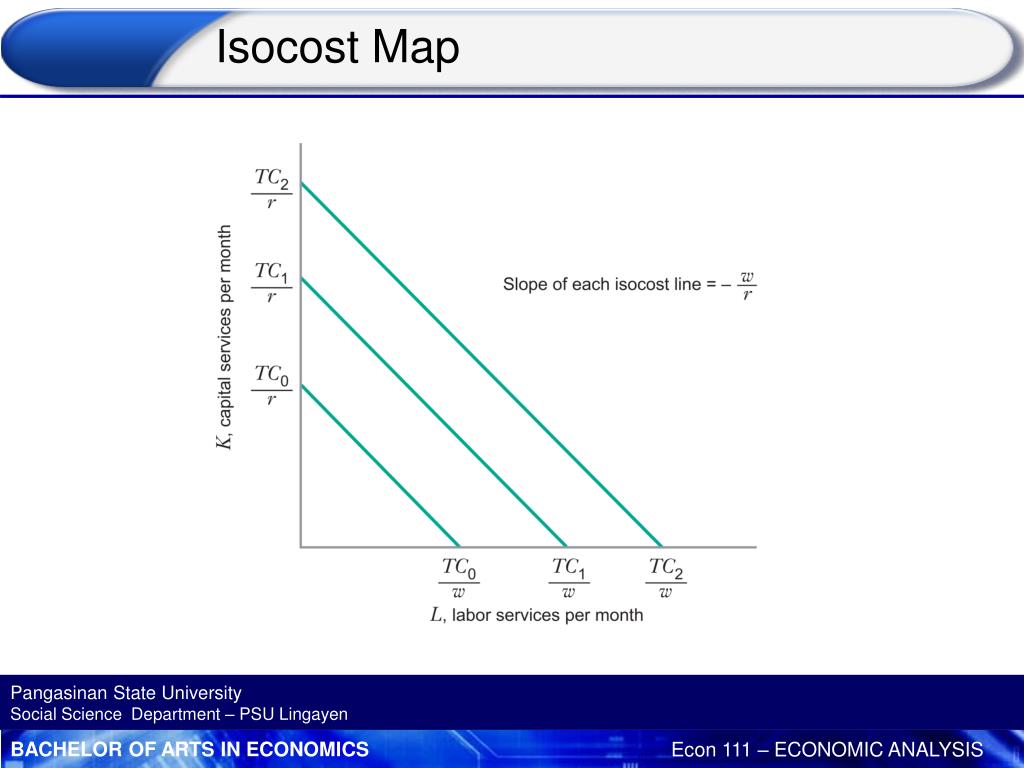 Isocost Map

$\frac{TC_2}{r}$

$\frac{TC_1}{r}$

$\frac{TC_0}{r}$

$K$, capital services per month

Slope of each isocost line = $-\frac{w}{r}$

$\frac{TC_0}{w}$ $\frac{TC_1}{w}$ $\frac{TC_2}{w}$

$L$, labor services per month

Pangasinan State University
Social Science Department – PSU Lingayen

BACHELOR OF ARTS IN ECONOMICS

Econ 111 – ECONOMIC ANALYSIS